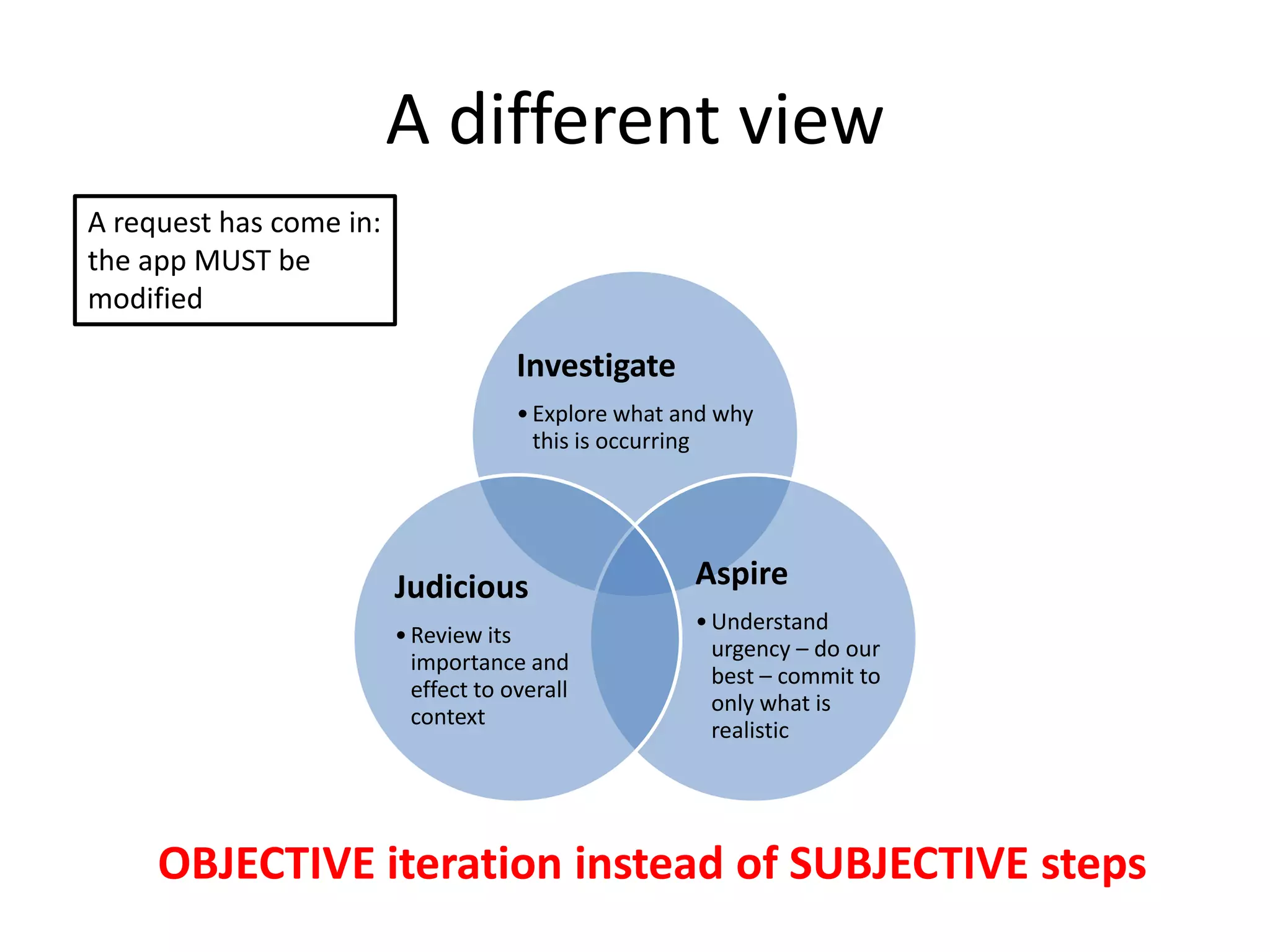 A different view

A request has come in: the app MUST be modified

Investigate

• Explore what and why this is occurring

Judicious

• Review its importance and effect to overall context

Aspire

• Understand urgency – do our best – commit to only what is realistic

OBJECTIVE iteration instead of SUBJECTIVE steps